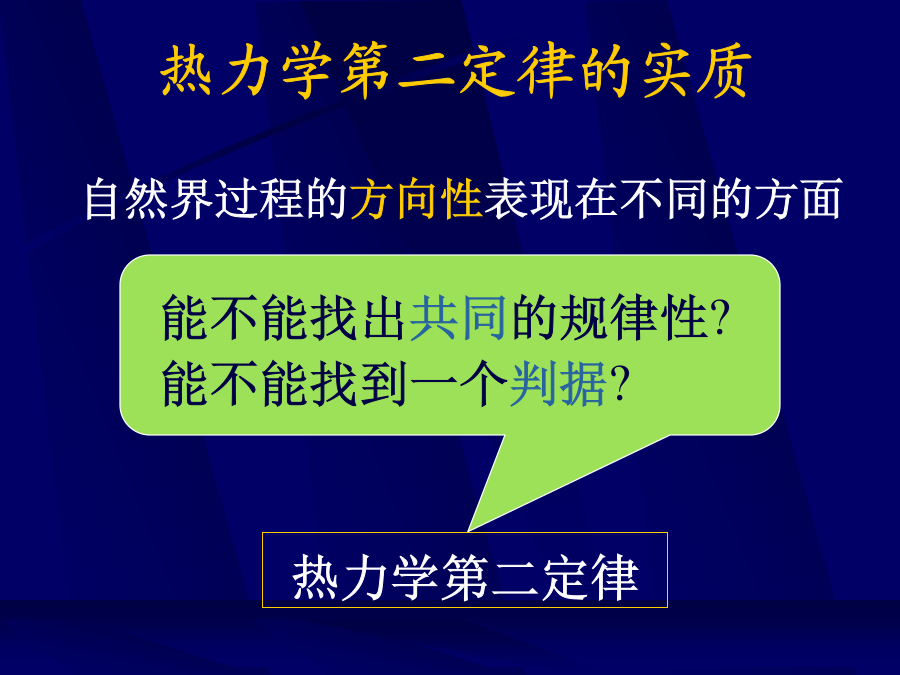 热力学第二定律的实质

自然界过程的方向性表现在不同的方面

能不能找出共同的规律性?
能不能找到一个判据?

热力学第二定律